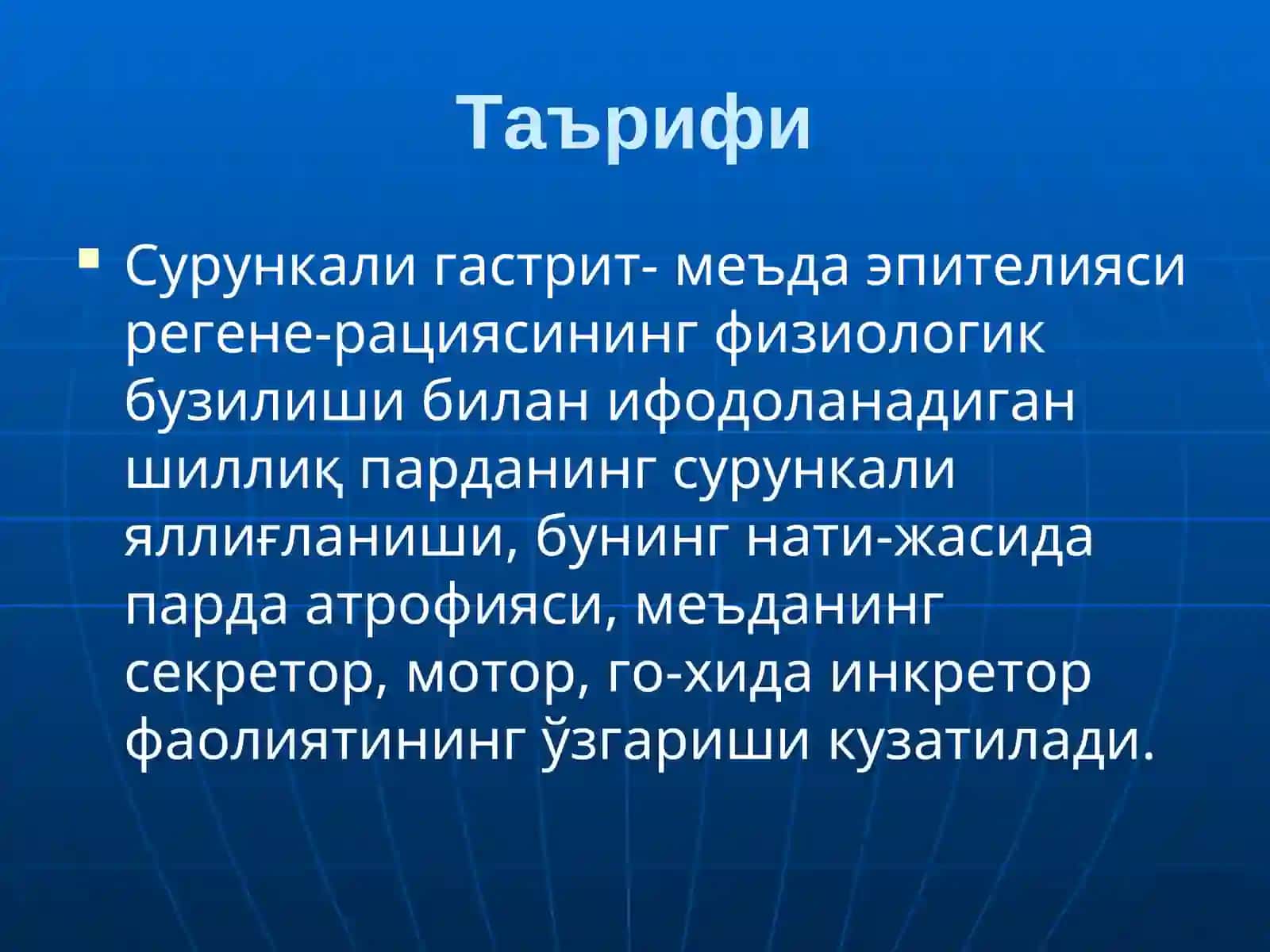 Таърифи

Сурункали гастрит- меъда эпителияси регене-рациясининг физиологик бузилиши билан ифодоланадиган шиллиқ парданинг сурункали яллиғланиши, бунинг нати-жасида парда атрофияси, меъданинг секретор, мотор, го-хида инкретор фаолиятининг ўзгариши кузатилади.